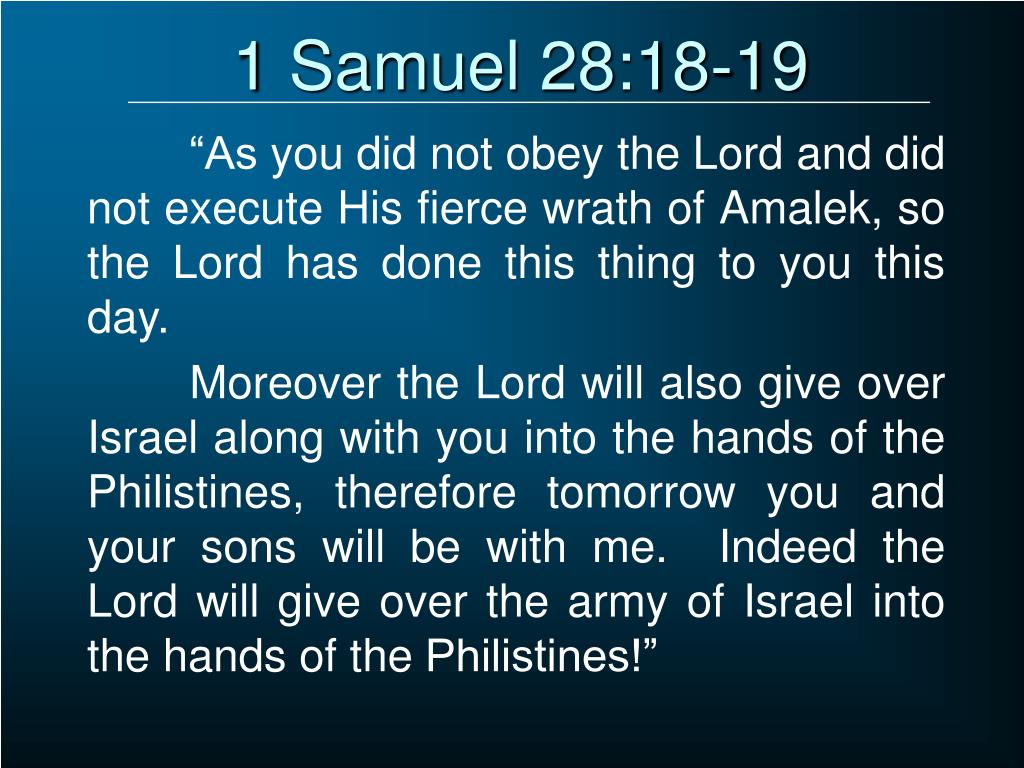 1 Samuel 28:18-19

“As you did not obey the Lord and did not execute His fierce wrath of Amalek, so the Lord has done this thing to you this day.

Moreover the Lord will also give over Israel along with you into the hands of the Philistines, therefore tomorrow you and your sons will be with me. Indeed the Lord will give over the army of Israel into the hands of the Philistines!”